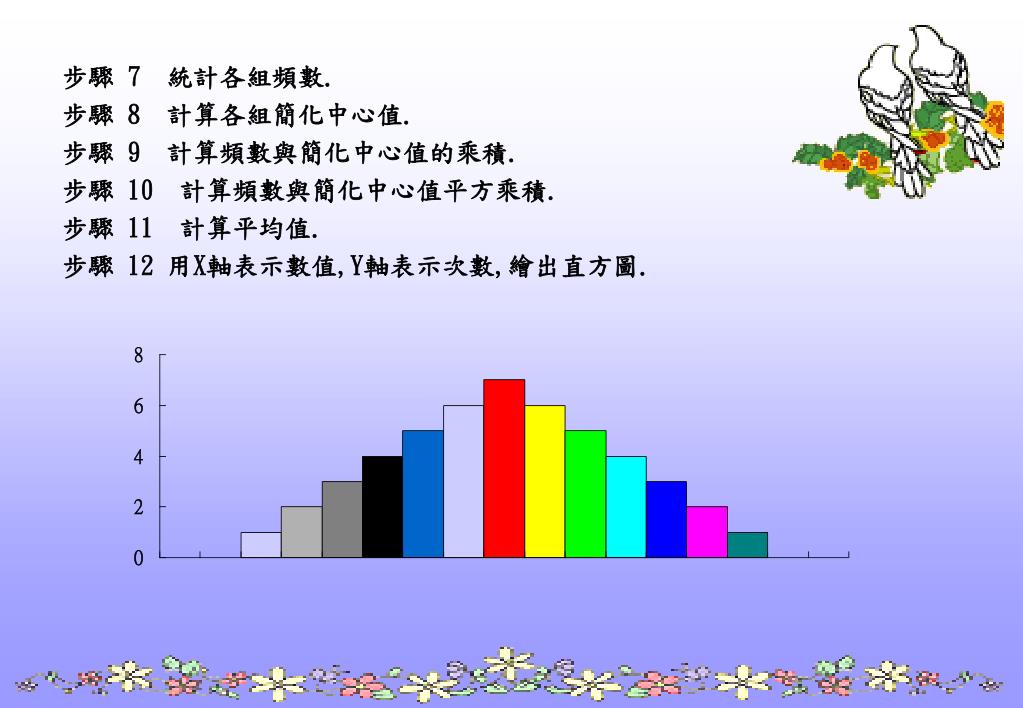 步驟 7 統計各組頻數.
步驟 8 計算各組簡化中心值.
步驟 9 計算頻數與簡化中心值的乘積.
步驟 10 計算頻數與簡化中心值平方乘積.
步驟 11 計算平均值.
步驟 12 用X軸表示數值,Y軸表示次數,繪出直方圖.

8
6
4
2
0